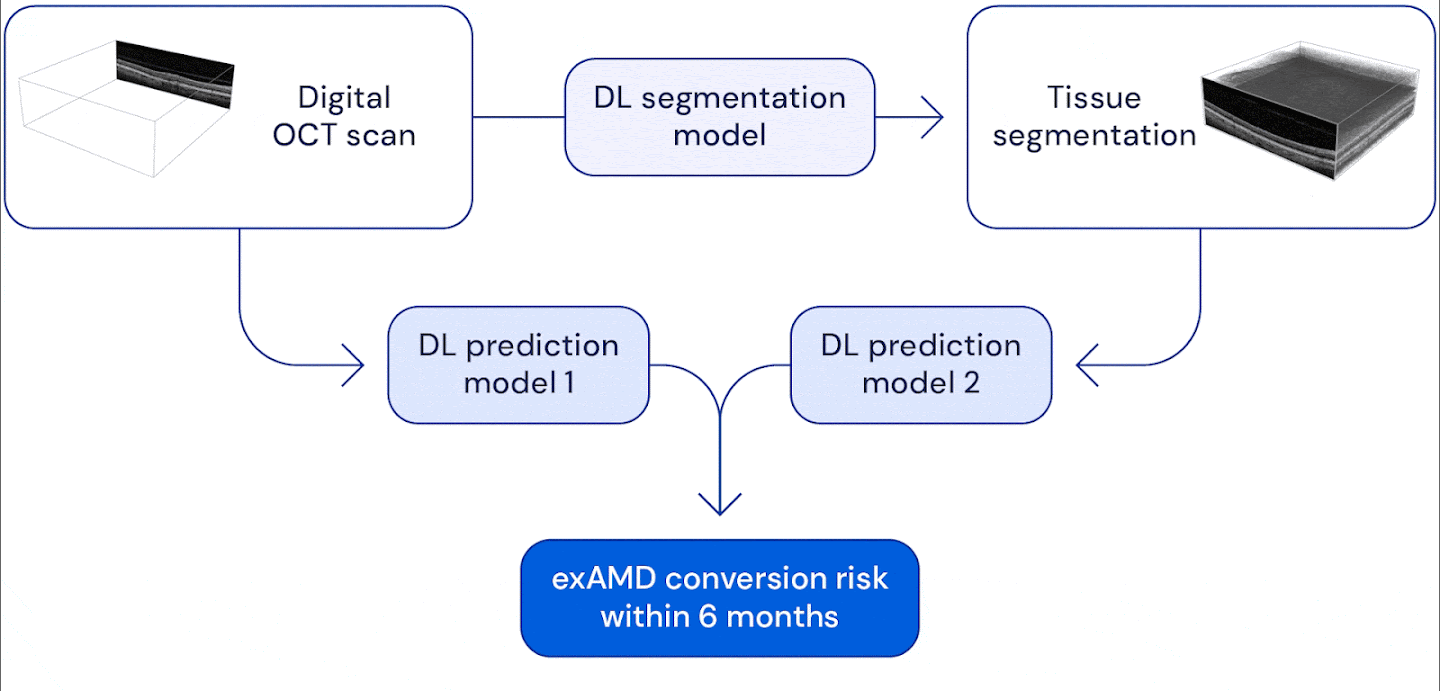 Digital OCT scan

DL segmentation model

Tissue segmentation

DL prediction model 1

DL prediction model 2

exAMD conversion risk within 6 months